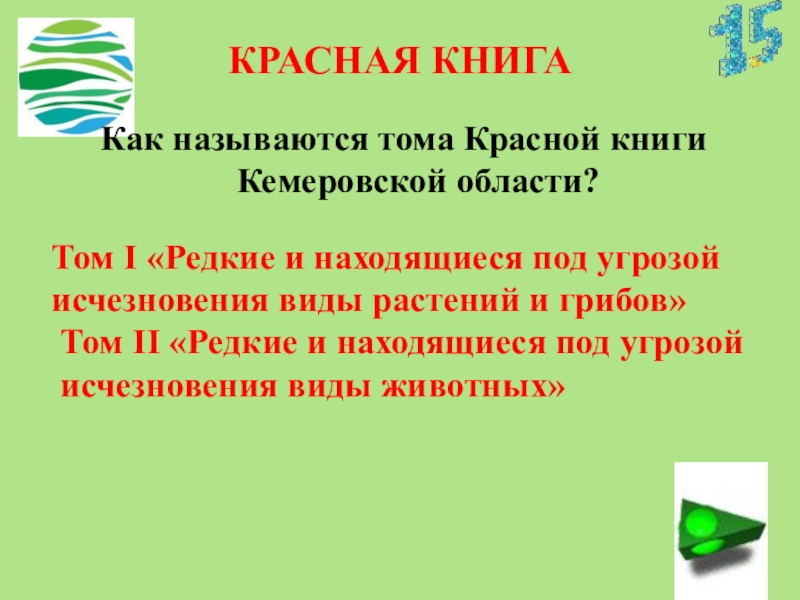 15

КРАСНАЯ КНИГА

Как называются тома Красной книги Кемеровской области?

Том I «Редкие и находящиеся под угрозой исчезновения виды растений и грибов»

Том II «Редкие и находящиеся под угрозой исчезновения виды животных»